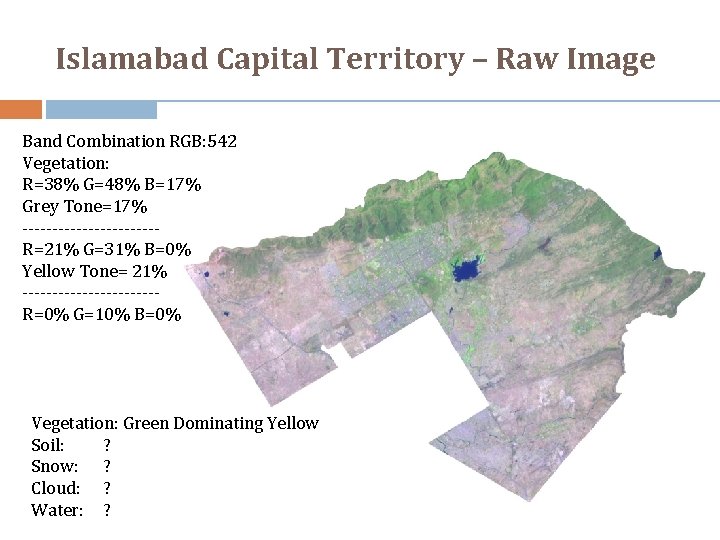 Islamabad Capital Territory – Raw Image

Band Combination RGB:542
Vegetation:
R=38% G=48% B=17%
Grey Tone=17%
----------------------
R=21% G=31% B=0%
Yellow Tone= 21%
----------------------
R=0% G=10% B=0%

Vegetation: Green Dominating Yellow
Soil: ?
Snow: ?
Cloud: ?
Water: ?